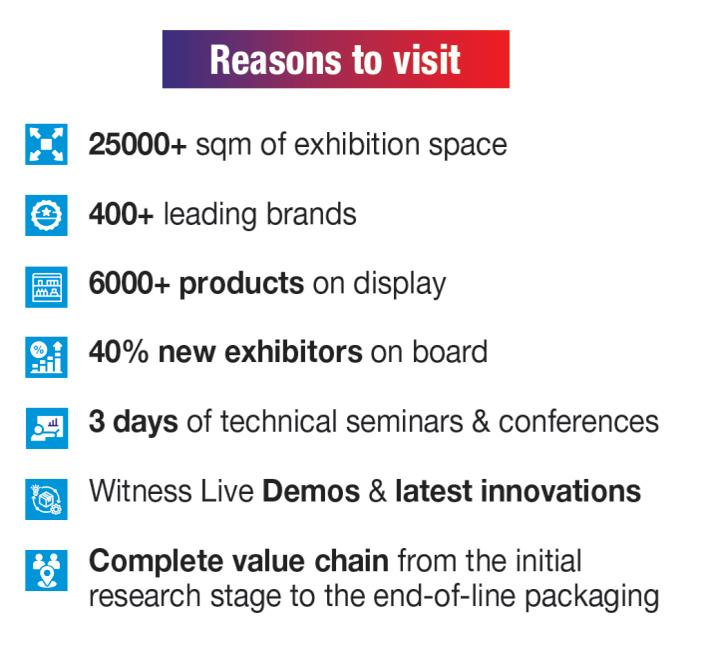 Reasons to visit

25000+ sqm of exhibition space

400+ leading brands

6000+ products on display

40% new exhibitors on board

3 days of technical seminars & conferences

Witness Live Demos & latest innovations

Complete value chain from the initial research stage to the end-of-line packaging